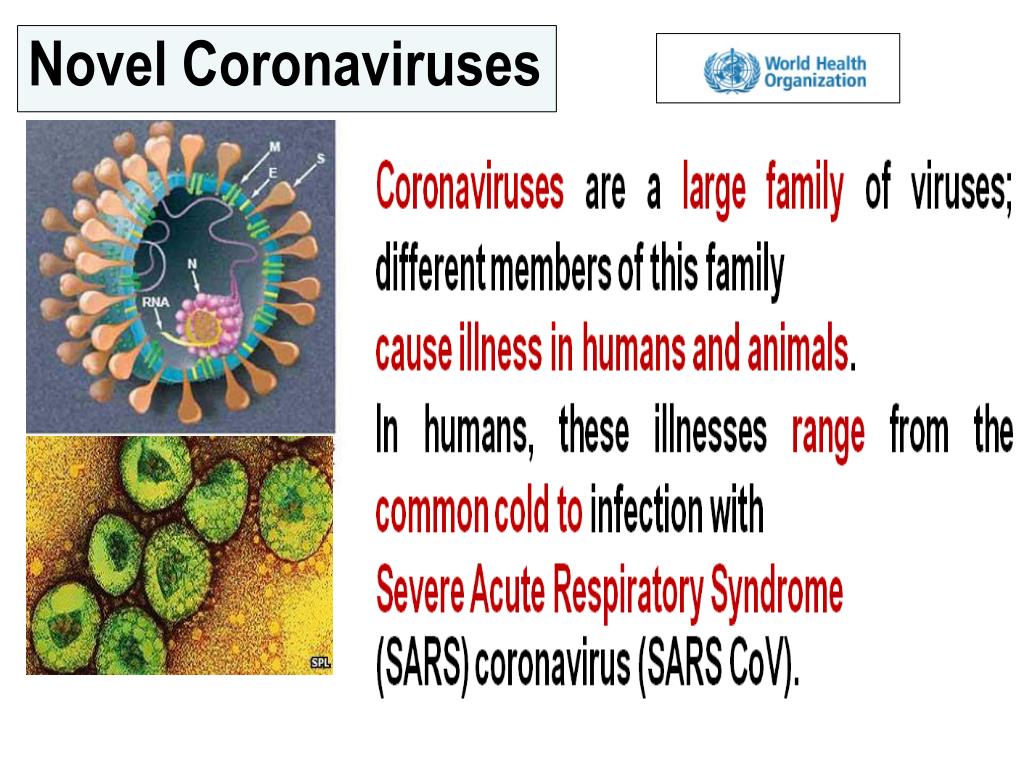 Novel Coronaviruses

World Health Organization

M
E
S
N
RNA

SPL

Coronaviruses are a large family of viruses; different members of this family cause illness in humans and animals.

In humans, these illnesses range from the common cold to infection with Severe Acute Respiratory Syndrome (SARS) coronavirus (SARS CoV).